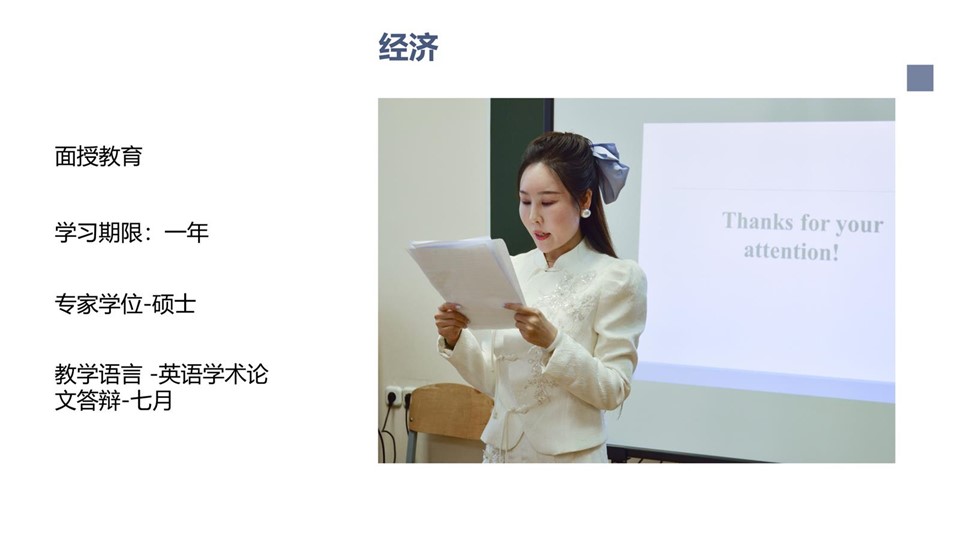 经济

面授教育

学习期限：一年

专家学位-硕士

教学语言 -英语学术论文答辩-七月

Thanks for your attention!